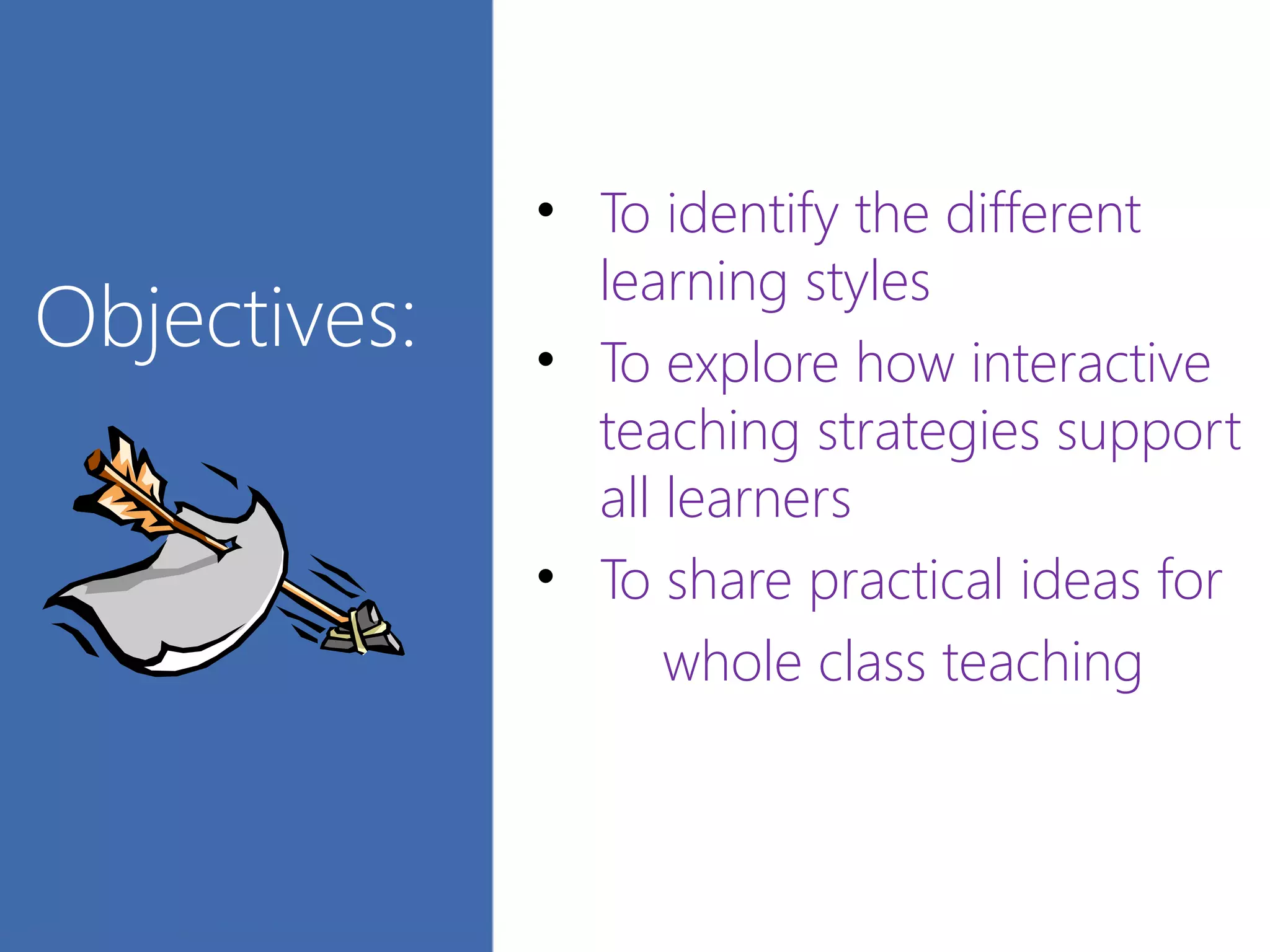 Objectives:

• To identify the different learning styles
• To explore how interactive teaching strategies support all learners
• To share practical ideas for whole class teaching